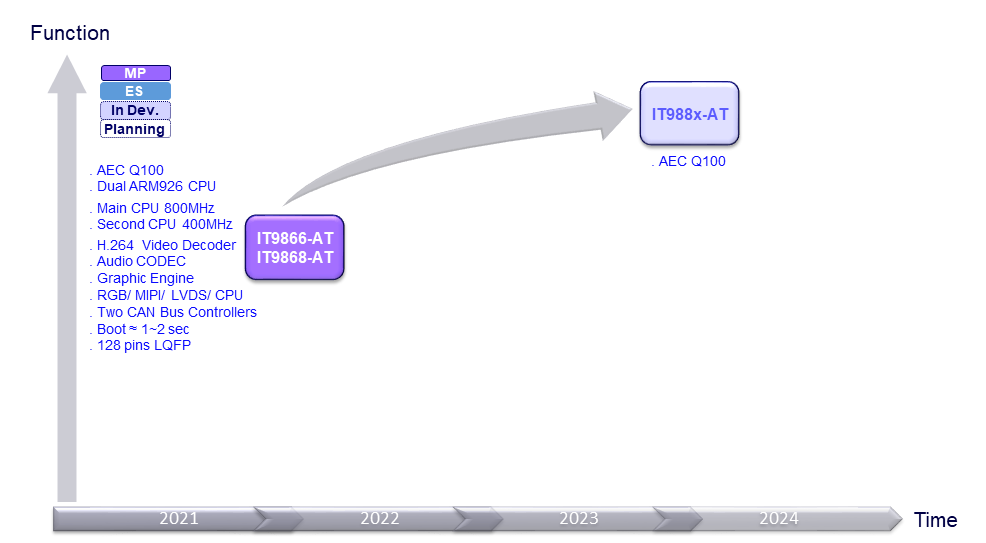 Function

MP
ES
In Dev.
Planning

. AEC Q100
. Dual ARM926 CPU
. Main CPU 800MHz
. Second CPU 400MHz
. H.264 Video Decoder
. Audio CODEC
. Graphic Engine
. RGB/ MIPI/ LVDS/ CPU
. Two CAN Bus Controllers
. Boot ≈ 1~2 sec
. 128 pins LQFP

IT9866-AT
IT9868-AT

IT988x-AT

. AEC Q100

2021
2022
2023
2024

Time